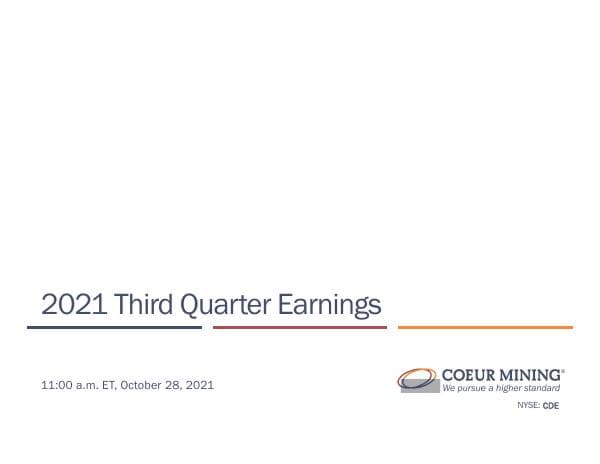 2021 Third Quarter Earnings

11:00 a.m. ET, October 28, 2021

COEUR MINING®
We pursue a higher standard

NYSE: CDE